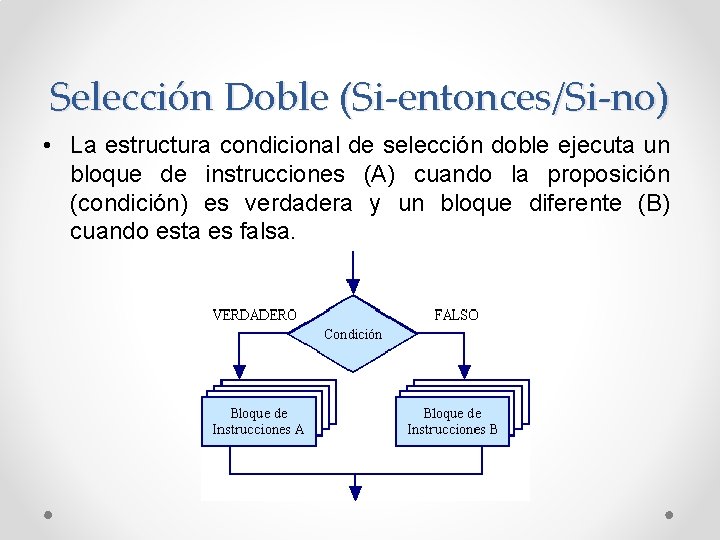 Selección Doble (Si-entonces/Si-no)

• La estructura condicional de selección doble ejecuta un bloque de instrucciones (A) cuando la proposición (condición) es verdadera y un bloque diferente (B) cuando esta es falsa.

VERDADERO

Condición

FALSO

Bloque de Instrucciones A

Bloque de Instrucciones B